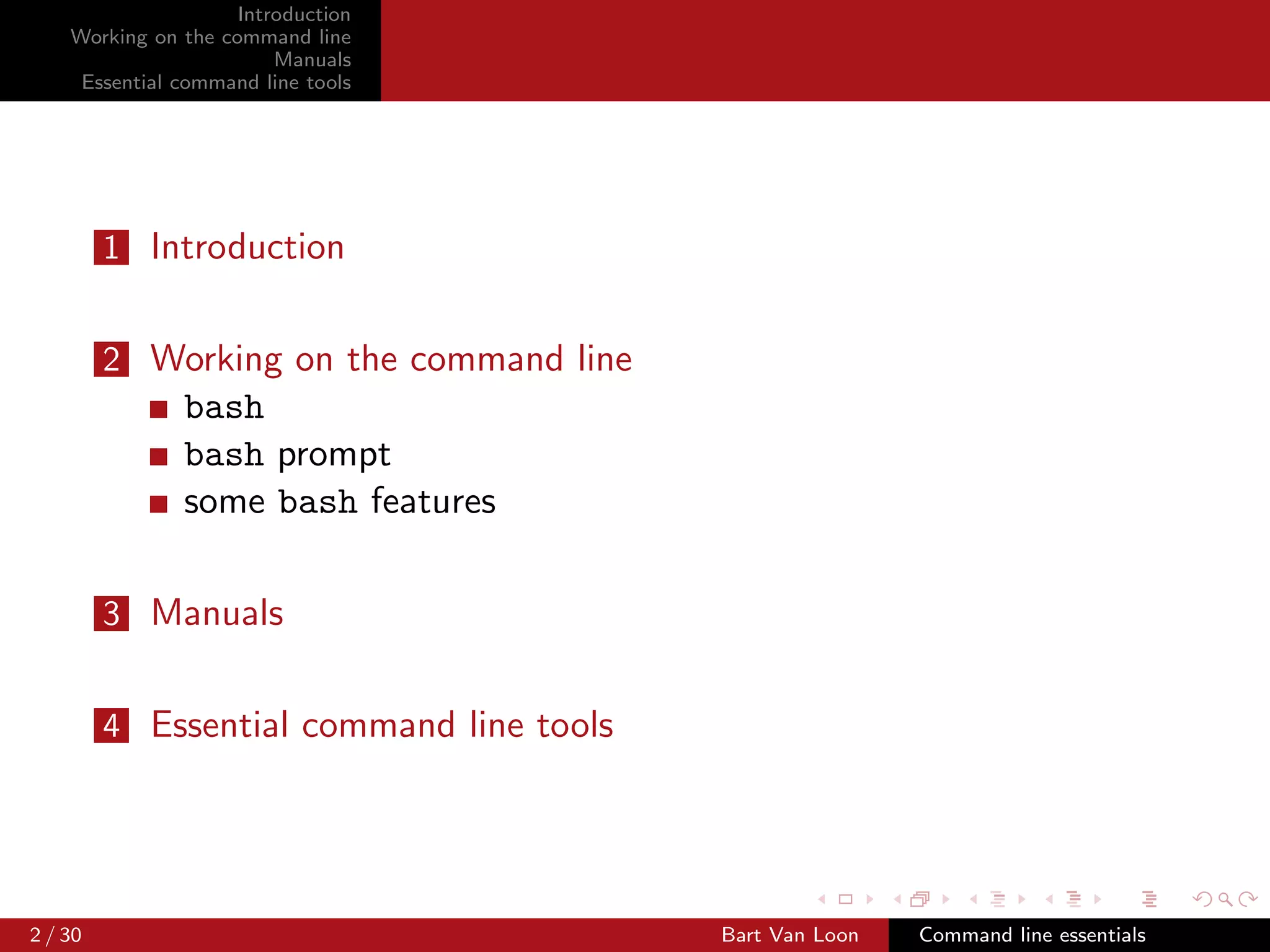 Introduction
Working on the command line
Manuals
Essential command line tools

1 Introduction

2 Working on the command line
- bash
- bash prompt
- some bash features

3 Manuals

4 Essential command line tools

2 / 30 Bart Van Loon Command line essentials